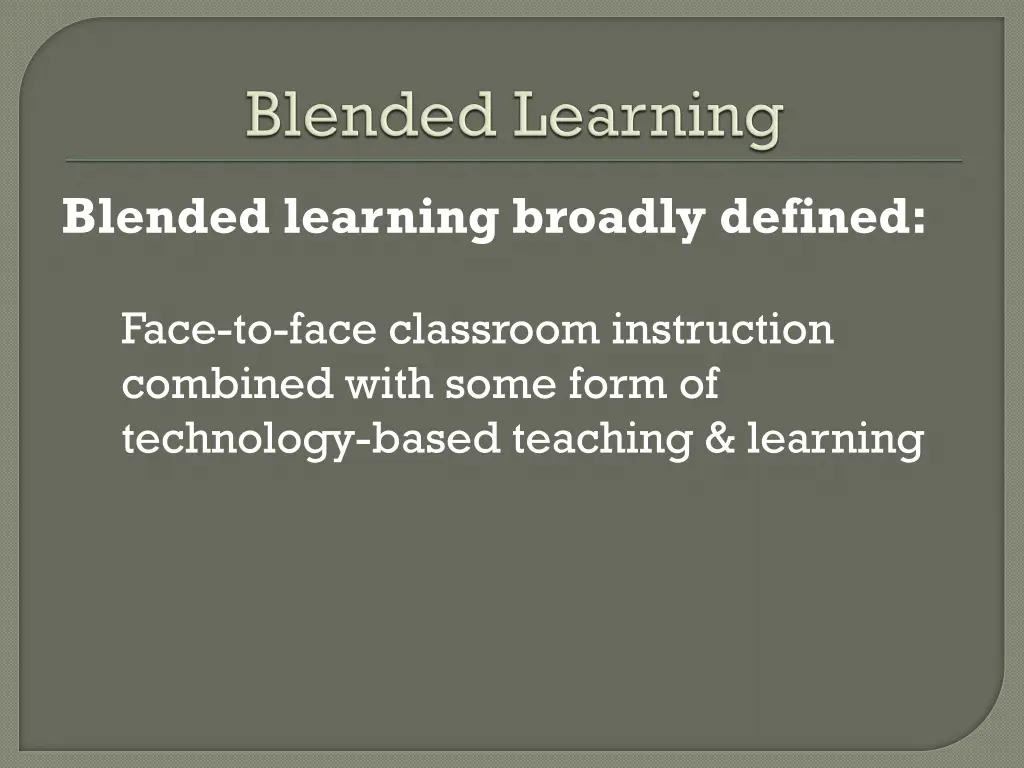 Blended Learning

Blended learning broadly defined:

Face-to-face classroom instruction combined with some form of technology-based teaching & learning